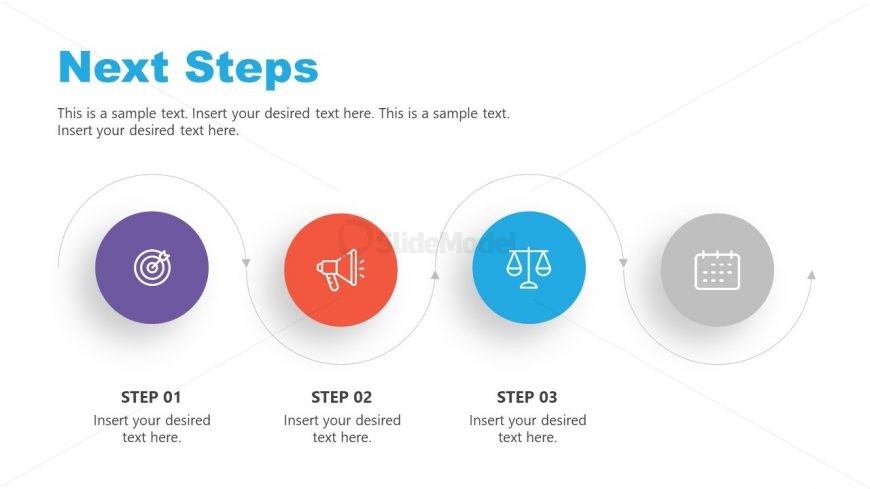 Next Steps

This is a sample text. Insert your desired text here. This is a sample text. Insert your desired text here.

SlideModel

STEP 01
Insert your desired text here.

STEP 02
Insert your desired text here.

STEP 03
Insert your desired text here.